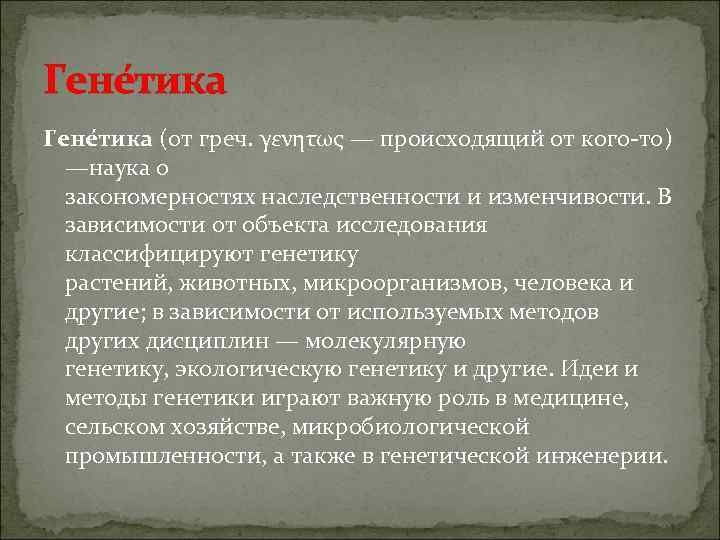 Гене́тика

Гене́тика (от греч. γενητως — происходящий от кого-то) —наука о закономерностях наследственности и изменчивости. В зависимости от объекта исследования классифицируют генетику растений, животных, микроорганизмов, человека и другие; в зависимости от используемых методов других дисциплин — молекулярную генетику, экологическую генетику и другие. Идеи и методы генетики играют важную роль в медицине, сельском хозяйстве, микробиологической промышленности, а также в генетической инженерии.